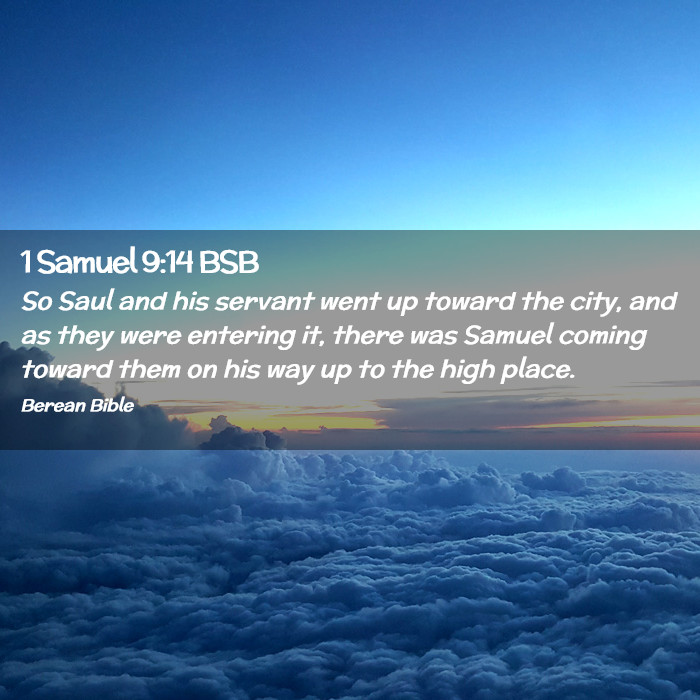 1 Samuel 9:14 BSB

So Saul and his servant went up toward the city, and as they were entering it, there was Samuel coming toward them on his way up to the high place.

Berean Bible